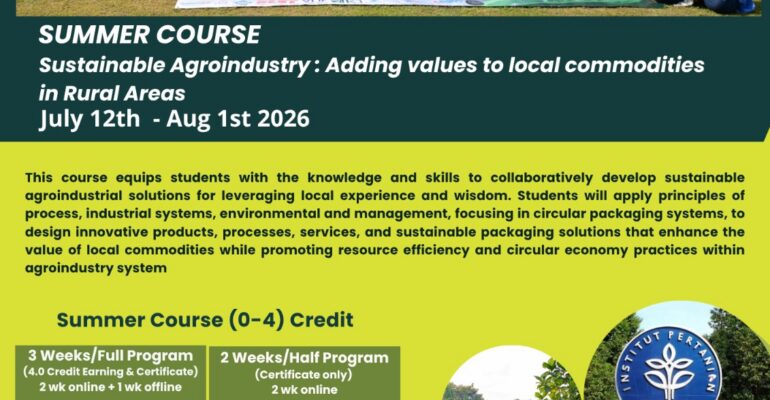 SUMMER COURSE

Sustainable Agroindustry : Adding values to local commodities in Rural Areas

July 12th - Aug 1st 2026

This course equips students with the knowledge and skills to collaboratively develop sustainable agroindustrial solutions for leveraging local experience and wisdom. Students will apply principles of process, industrial systems, environmental and management, focusing in circular packaging systems, to design innovative products, processes, services, and sustainable packaging solutions that enhance the value of local commodities while promoting resource efficiency and circular economy practices within agroindustry system

Summer Course (0-4) Credit

3 Weeks/Full Program
(4.0 Credit Earning & Certificate)
2 wk online + 1 wk offline

2 Weeks/Half Program
(Certificate only)
2 wk online

INSTITUT PERTANIAN